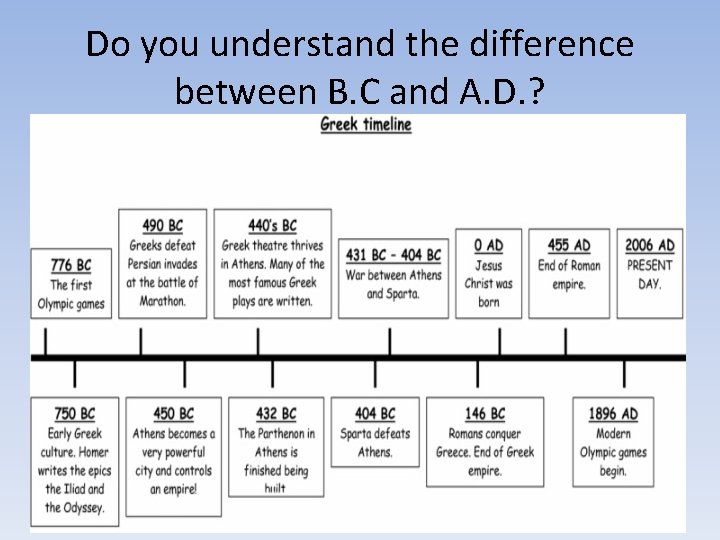 Do you understand the difference between B.C and A.D.?

Greek timeline

776 BC
The first Olympic games

490 BC
Greeks defeat Persian invades at the battle of Marathon.

440's BC
Greek theatre thrives in Athens. Many of the most famous Greek plays are written.

431 BC - 404 BC
War between Athens and Sparta.

0 AD
Jesus Christ was born

455 AD
End of Roman empire.

2006 AD
PRESENT DAY.

750 BC
Early Greek culture. Homer writes the epics the Iliad and the Odyssey.

450 BC
Athens becomes a very powerful city and controls an empire!

432 BC
The Parthenon in Athens is finished being built

404 BC
Sparta defeats Athens.

146 BC
Romans conquer Greece. End of Greek empire.

1896 AD
Modern Olympic games begin.